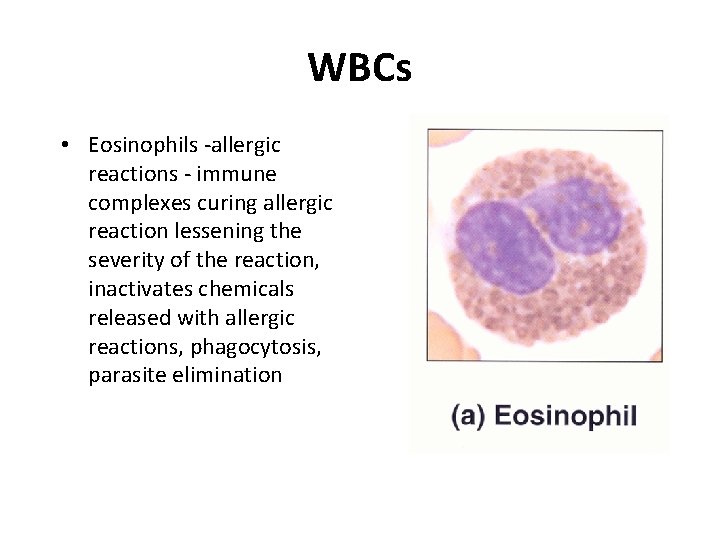 WBCs

• Eosinophils -allergic reactions - immune complexes curing allergic reaction lessening the severity of the reaction, inactivates chemicals released with allergic reactions, phagocytosis, parasite elimination

(a) Eosinophil